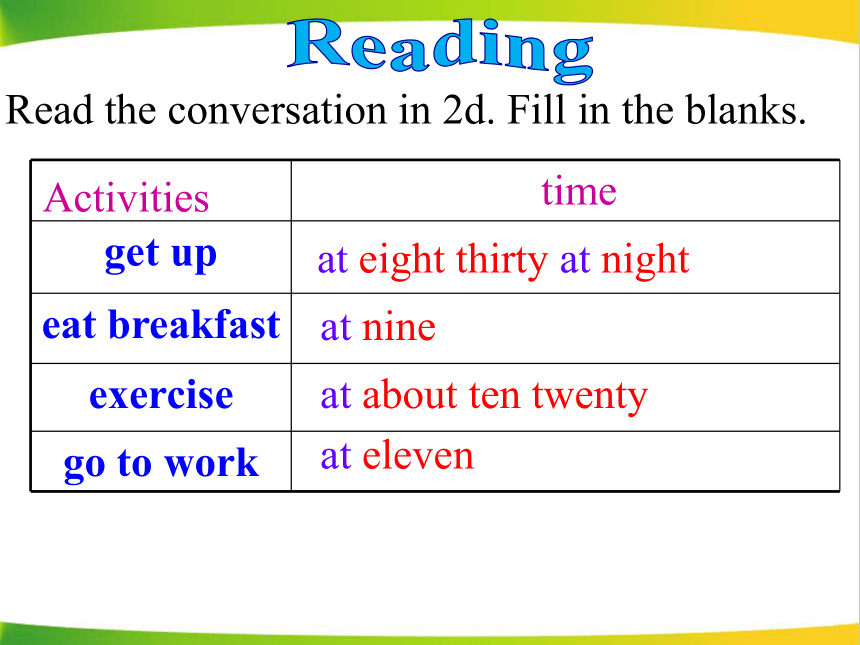 Reading

Read the conversation in 2d. Fill in the blanks.

| Activities | time |
|---|---|
| get up | at eight thirty at night |
| eat breakfast | at nine |
| exercise | at about ten twenty |
| go to work | at eleven |